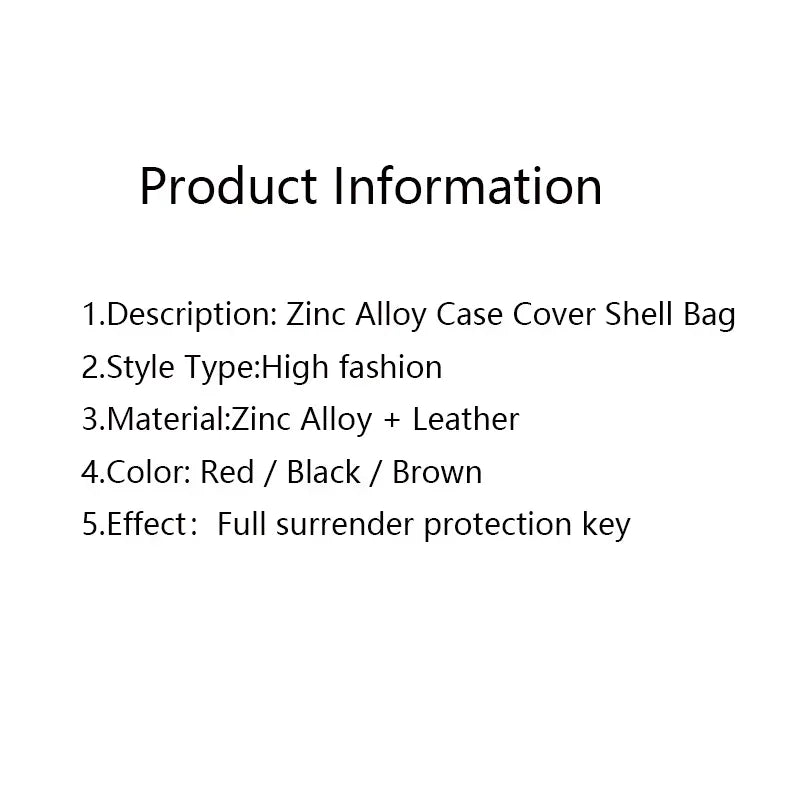 Product Information

1.Description: Zinc Alloy Case Cover Shell Bag
2.Style Type:High fashion
3.Material:Zinc Alloy + Leather
4.Color: Red / Black / Brown
5.Effect： Full surrender protection key